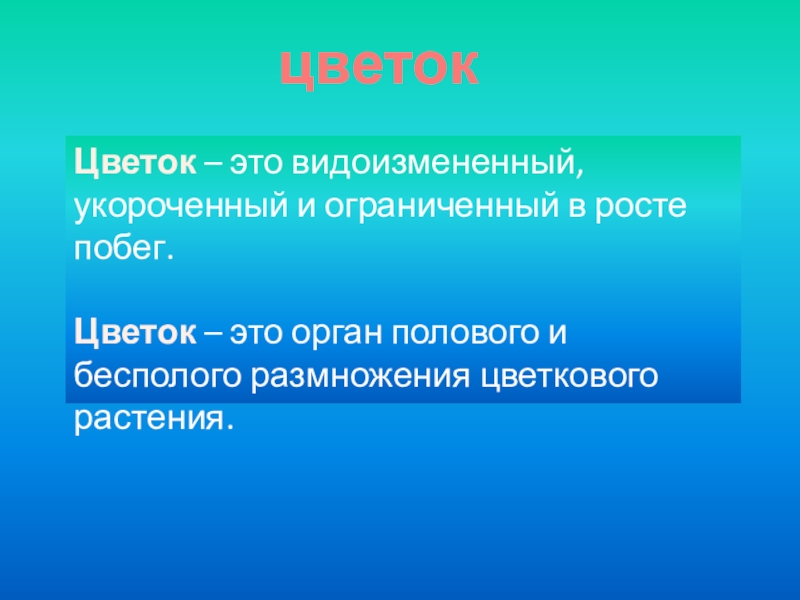 цветок

Цветок – это видоизмененный, укороченный и ограниченный в росте побег.

Цветок – это орган полового и бесполого размножения цветкового растения.